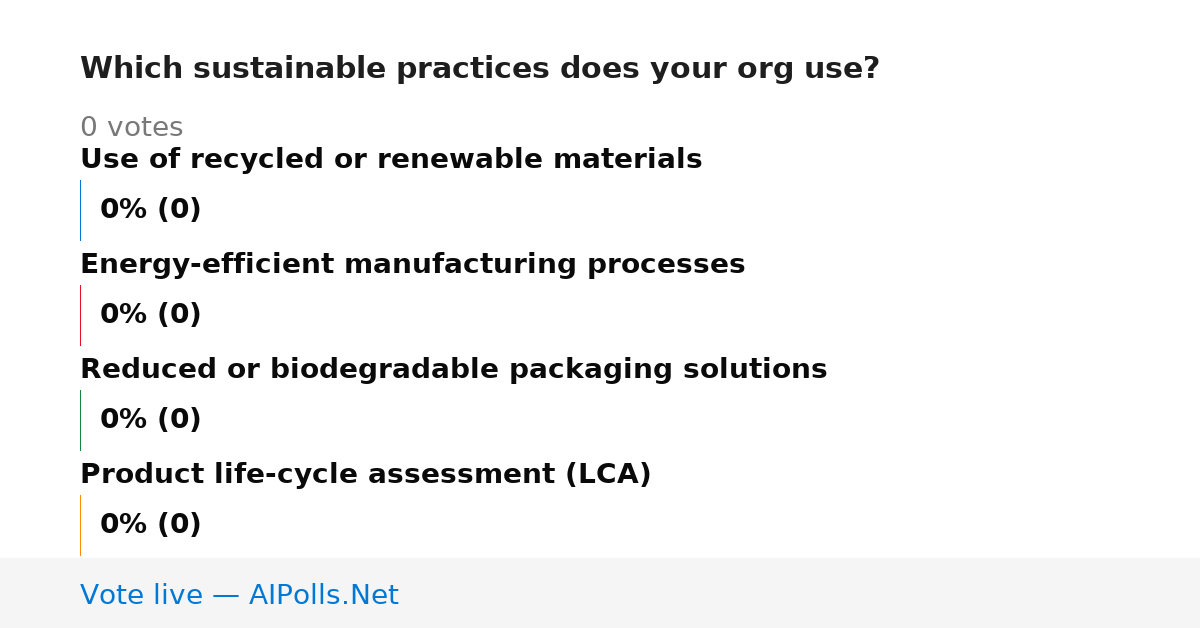 Which sustainable practices does your org use?

0 votes

Use of recycled or renewable materials

0% (0)

Energy-efficient manufacturing processes

0% (0)

Reduced or biodegradable packaging solutions

0% (0)

Product life-cycle assessment (LCA)

0% (0)

Vote live — AIPolls.Net